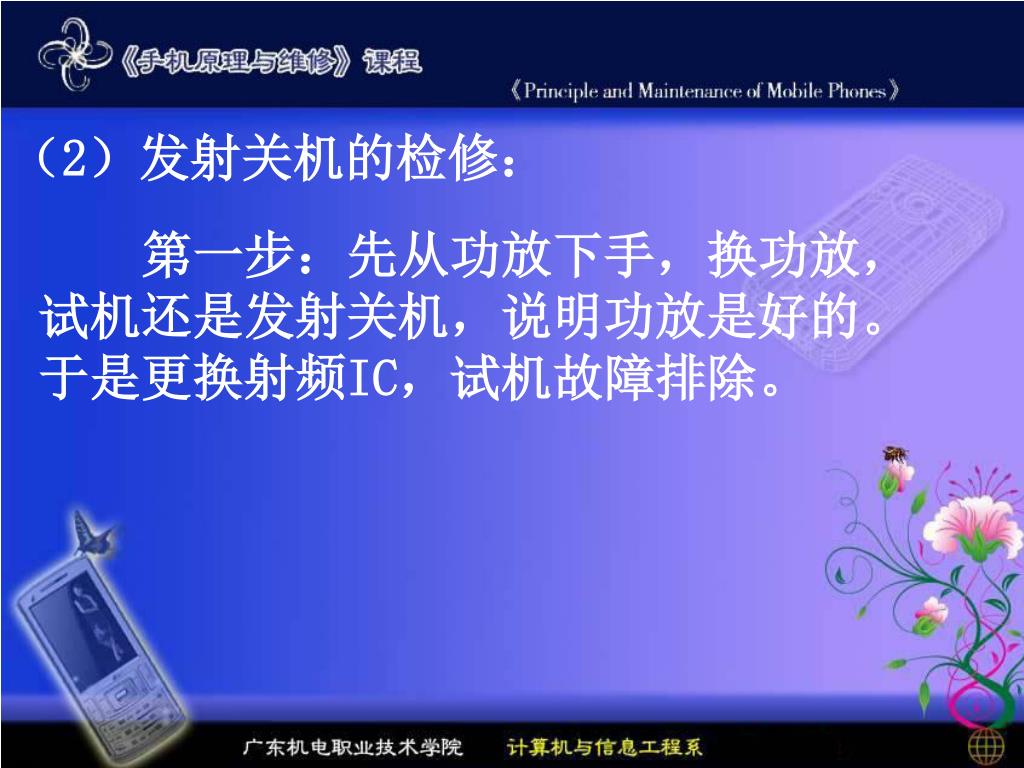 《手机原理与维修》课程

《Principle and Maintenance of Mobile Phones》

（2）发射关机的检修：

第一步：先从功放下手，换功放，试机还是发射关机，说明功放是好的。于是更换射频IC，试机故障排除。

广东机电职业技术学院　计算机与信息工程系